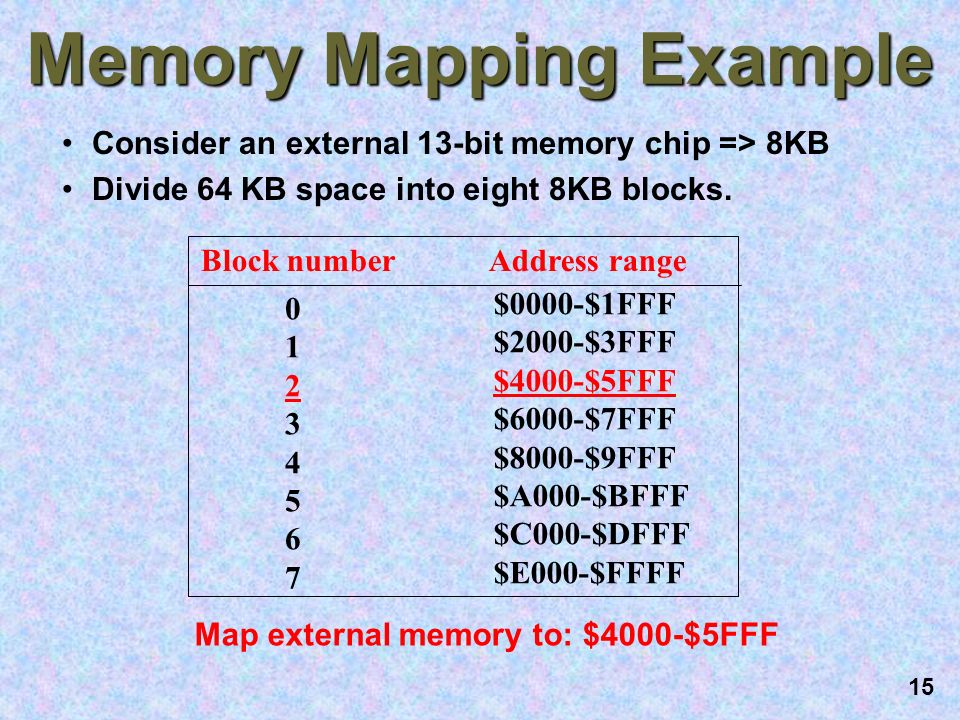 Memory Mapping Example

• Consider an external 13-bit memory chip => 8KB
• Divide 64 KB space into eight 8KB blocks.

| Block number | Address range |
|---|---|
| 0 | \$0000-\$1FFF |
| 1 | \$2000-\$3FFF |
| 2 | \$4000-\$5FFF |
| 3 | \$6000-\$7FFF |
| 4 | \$8000-\$9FFF |
| 5 | \$A000-\$BFFF |
| 6 | \$C000-\$DFFF |
| 7 | \$E000-\$FFFF |

Map external memory to: \$4000-\$5FFF

15